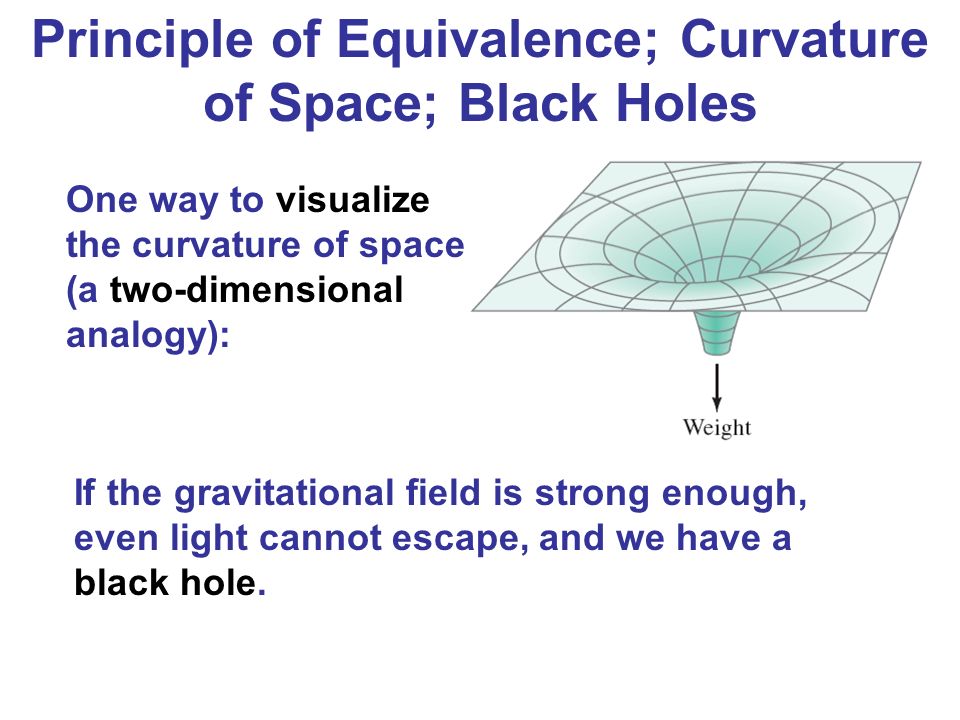 Principle of Equivalence; Curvature of Space; Black Holes

One way to visualize the curvature of space (a two-dimensional analogy):

Weight

If the gravitational field is strong enough, even light cannot escape, and we have a black hole.